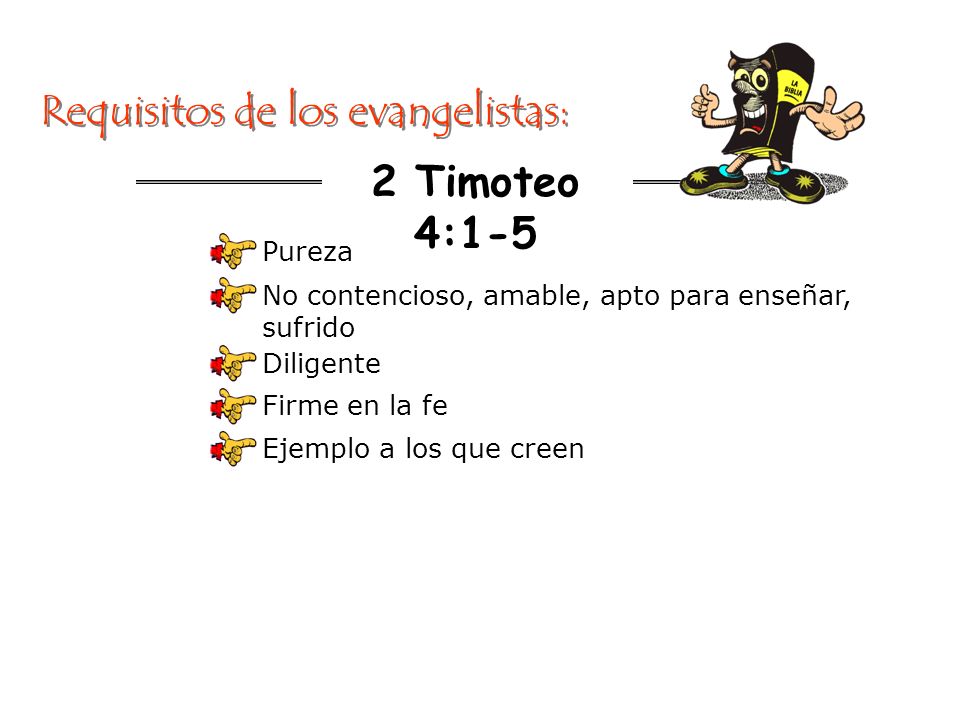 Requisitos de los evangelistas:

LA BIBLIA

2 Timoteo
4:1-5

Pureza
No contencioso, amable, apto para enseñar, sufrido
Diligente
Firme en la fe
Ejemplo a los que creen